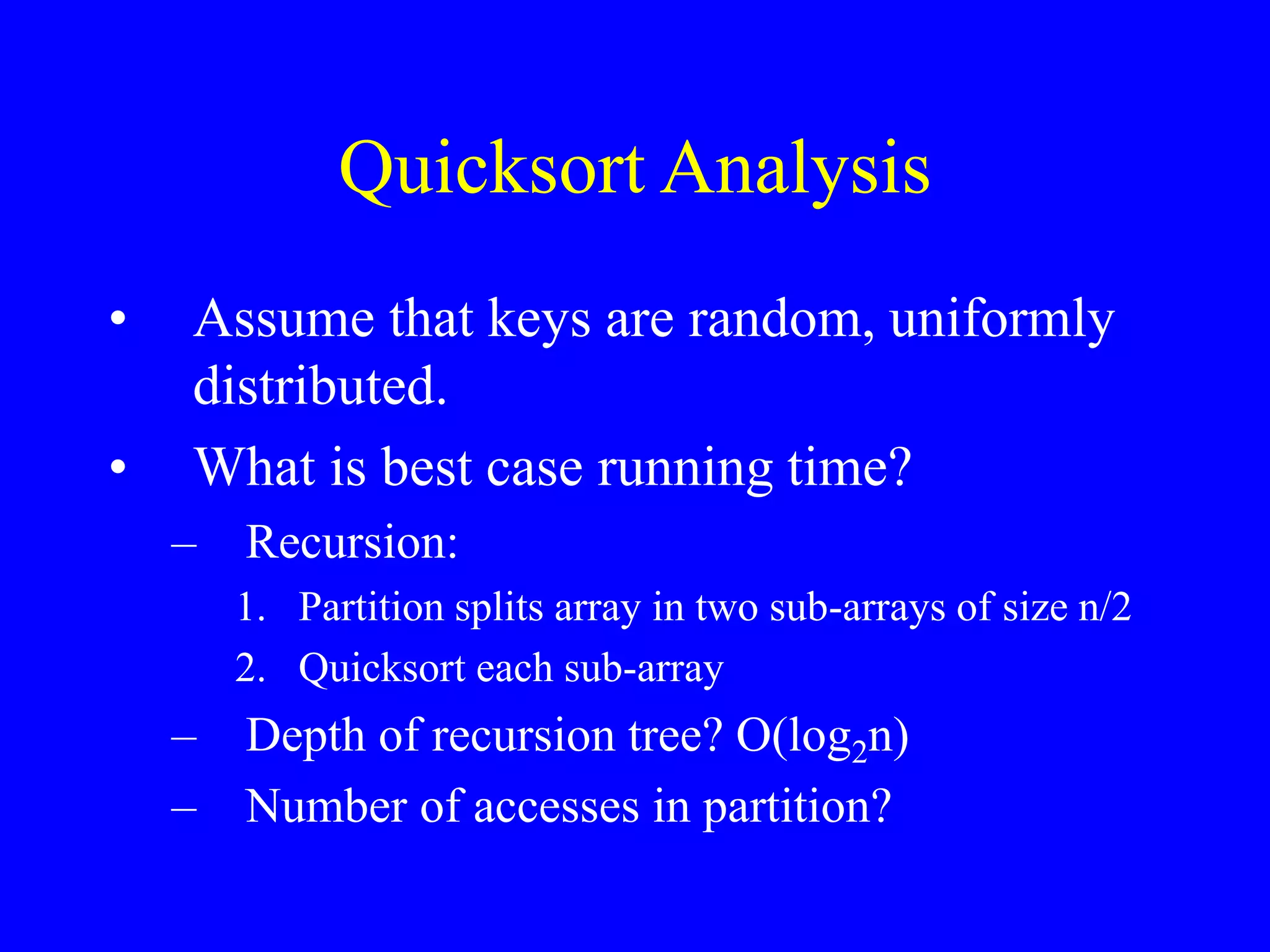 Quicksort Analysis

• Assume that keys are random, uniformly distributed.

• What is best case running time?

– Recursion:

1. Partition splits array in two sub-arrays of size n/2

2. Quicksort each sub-array

– Depth of recursion tree? $O(\log_2 n)$

– Number of accesses in partition?